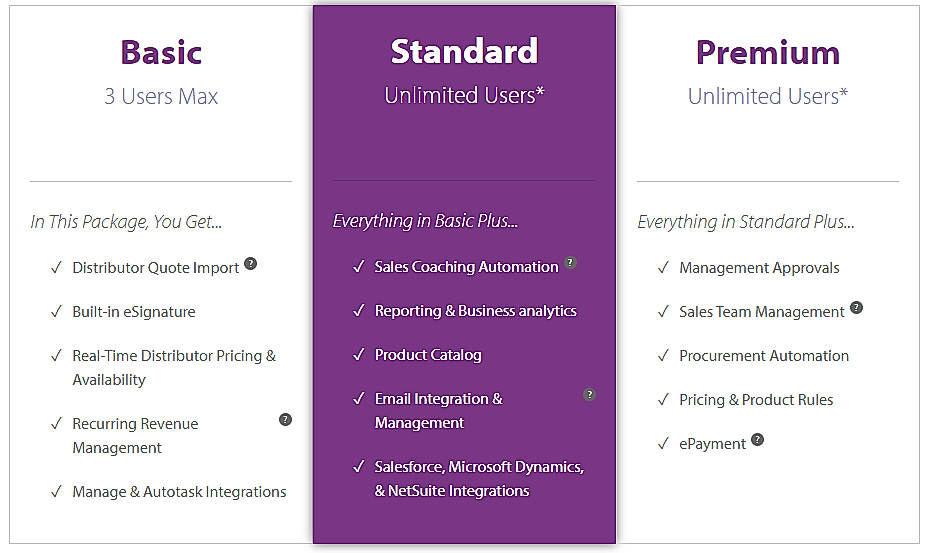 Basic
3 Users Max

In This Package, You Get...

✓ Distributor Quote Import ?

✓ Built-in eSignature

✓ Real-Time Distributor Pricing & Availability

✓ Recurring Revenue Management ?

✓ Manage & Autotask Integrations

Standard
Unlimited Users*

Everything in Basic Plus...

✓ Sales Coaching Automation ?

✓ Reporting & Business analytics

✓ Product Catalog

✓ Email Integration & Management ?

✓ Salesforce, Microsoft Dynamics, & NetSuite Integrations

Premium
Unlimited Users*

Everything in Standard Plus...

✓ Management Approvals

✓ Sales Team Management ?

✓ Procurement Automation

✓ Pricing & Product Rules

✓ ePayment ?